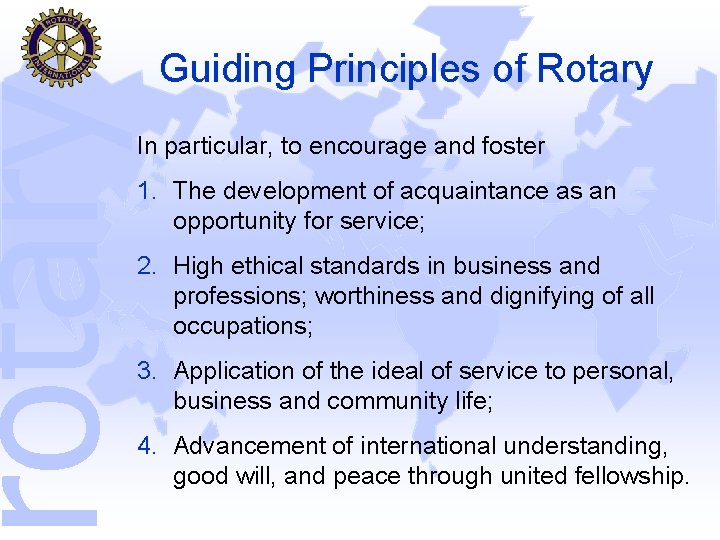 ROTARY INTERNATIONAL

rotary

Guiding Principles of Rotary

In particular, to encourage and foster

1. The development of acquaintance as an opportunity for service;

2. High ethical standards in business and professions; worthiness and dignifying of all occupations;

3. Application of the ideal of service to personal, business and community life;

4. Advancement of international understanding, good will, and peace through united fellowship.